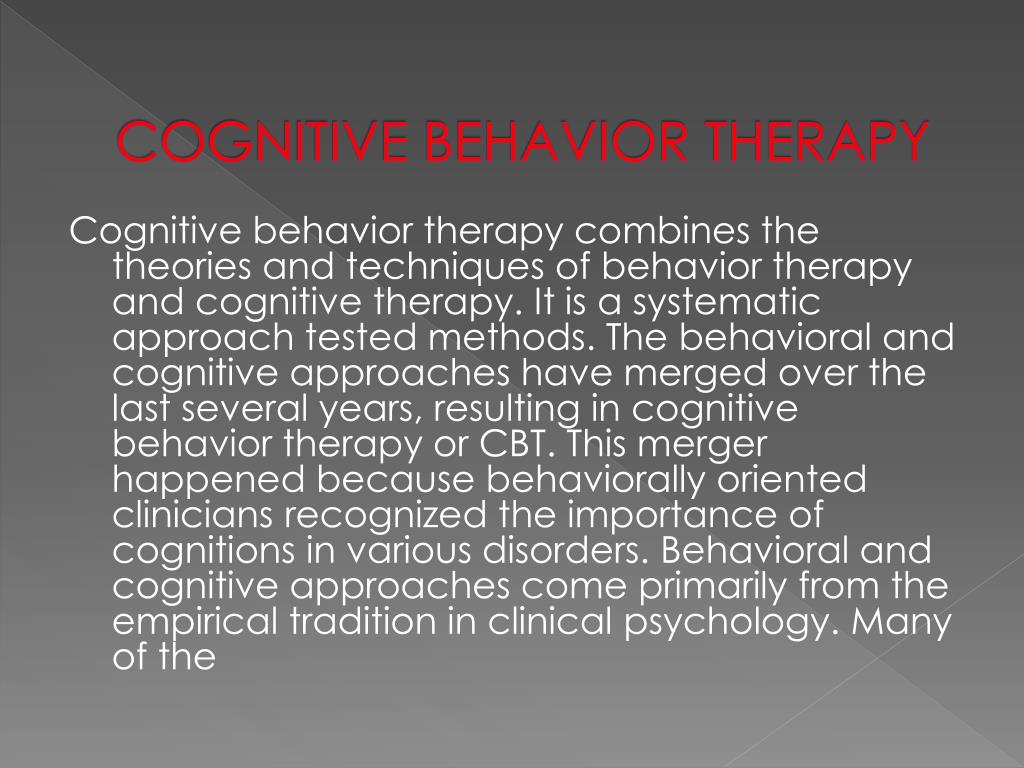 COGNITIVE BEHAVIOR THERAPY

Cognitive behavior therapy combines the theories and techniques of behavior therapy and cognitive therapy. It is a systematic approach tested methods. The behavioral and cognitive approaches have merged over the last several years, resulting in cognitive behavior therapy or CBT. This merger happened because behaviorally oriented clinicians recognized the importance of cognitions in various disorders. Behavioral and cognitive approaches come primarily from the empirical tradition in clinical psychology. Many of the